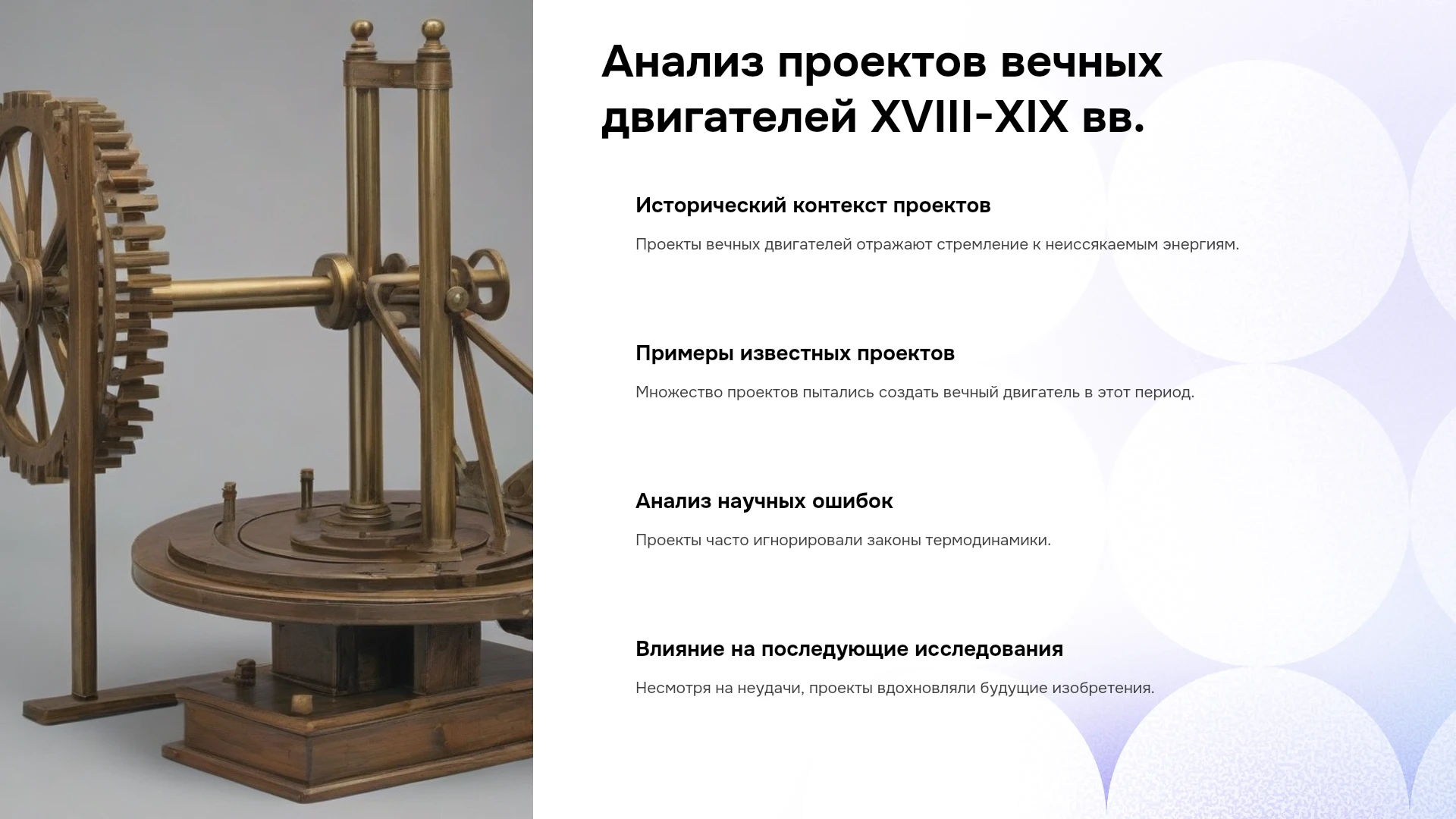 Анализ проектов вечных двигателей XVIII-XIX вв.

Исторический контекст проектов

Проекты вечных двигателей отражают стремление к неиссякаемым энергиям.

Примеры известных проектов

Множество проектов пытались создать вечный двигатель в этот период.

Анализ научных ошибок

Проекты часто игнорировали законы термодинамики.

Влияние на последующие исследования

Несмотря на неудачи, проекты вдохновляли будущие изобретения.